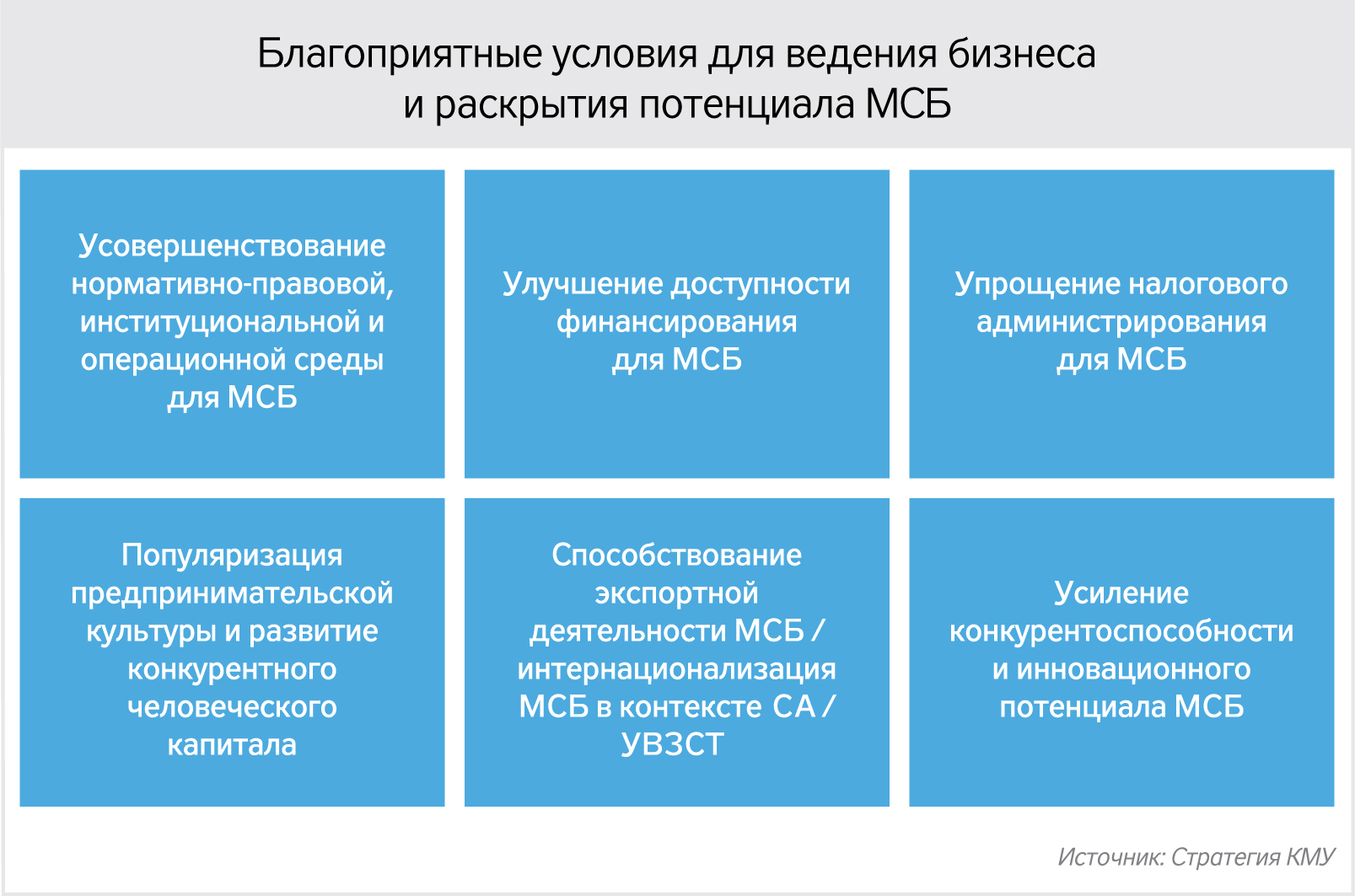 Благоприятные условия для ведения бизнеса и раскрытия потенциала МСБ

Усовершенствование нормативно-правовой, институциональной и операционной среды для МСБ

Улучшение доступности финансирования для МСБ

Упрощение налогового администрирования для МСБ

Популяризация предпринимательской культуры и развитие конкурентного человеческого капитала

Способствование экспортной деятельности МСБ / интернационализация МСБ в контексте СА / УВЗСТ

Усиление конкурентоспособности и инновационного потенциала МСБ

Источник: Стратегия КМУ